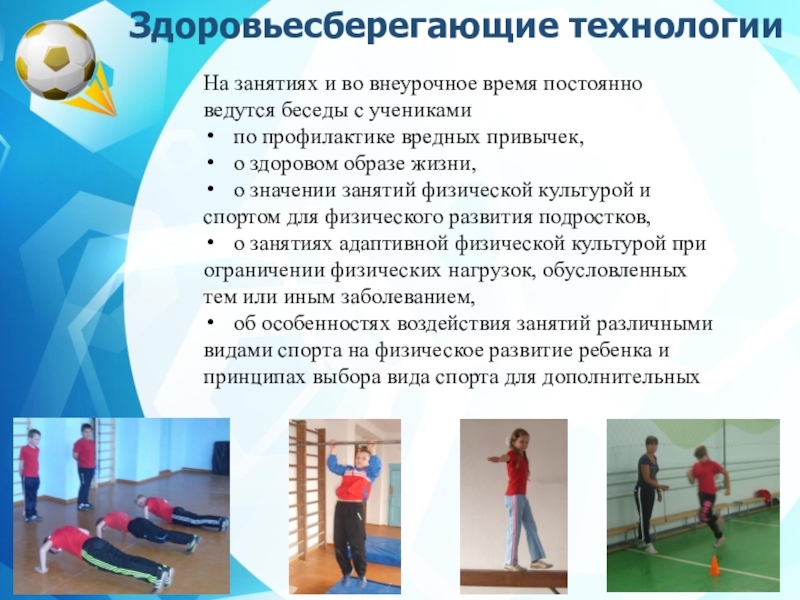 Здоровьесберегающие технологии

На занятиях и во внеурочное время постоянно ведутся беседы с учениками
• по профилактике вредных привычек,
• о здоровом образе жизни,
• о значении занятий физической культурой и спортом для физического развития подростков,
• о занятиях адаптивной физической культурой при ограничении физических нагрузок, обусловленных тем или иным заболеванием,
• об особенностях воздействия занятий различными видами спорта на физическое развитие ребенка и принципах выбора вида спорта для дополнительных